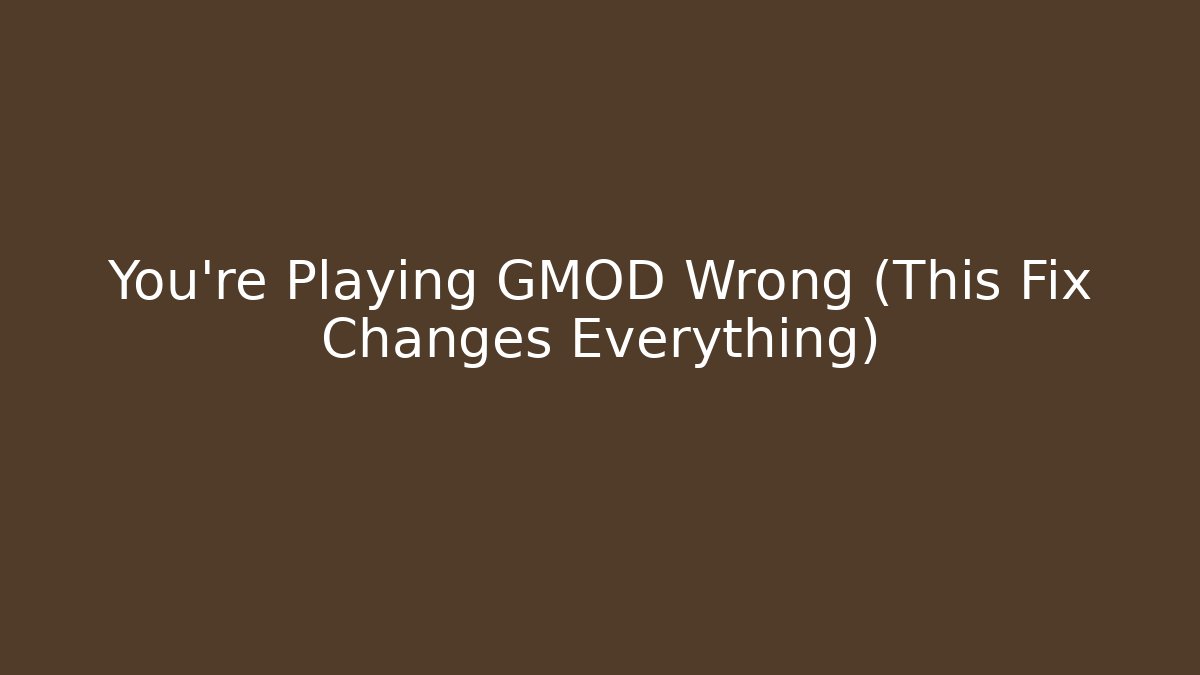 You're Playing GMOD Wrong (This Fix Changes Everything)